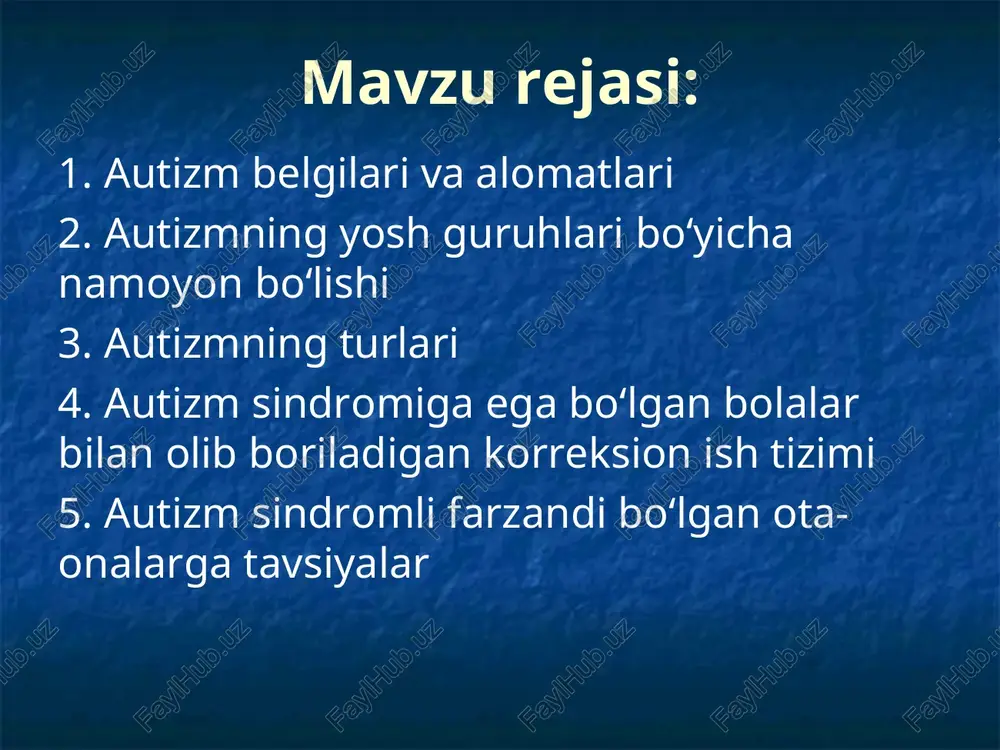 Mavzu rejasi:

1. Autizm belgilari va alomatlari

2. Autizmning yosh guruhlari bo‘yicha namoyon bo‘lishi

3. Autizmning turlari

4. Autizm sindromiga ega bo‘lgan bolalar bilan olib boriladigan korreksion ish tizimi

5. Autizm sindromli farzandi bo‘lgan ota-onalarga tavsiyalar

FaylHub.uz